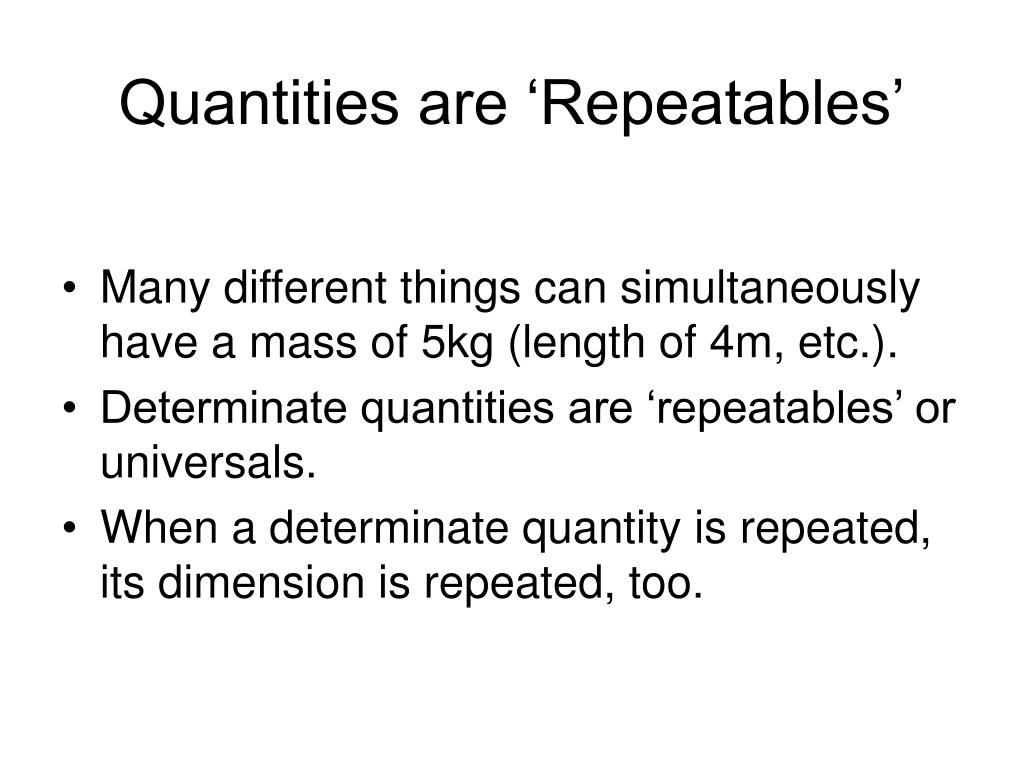 Quantities are ‘Repeatables’

• Many different things can simultaneously have a mass of 5kg (length of 4m, etc.).
• Determinate quantities are ‘repeatables’ or universals.
• When a determinate quantity is repeated, its dimension is repeated, too.